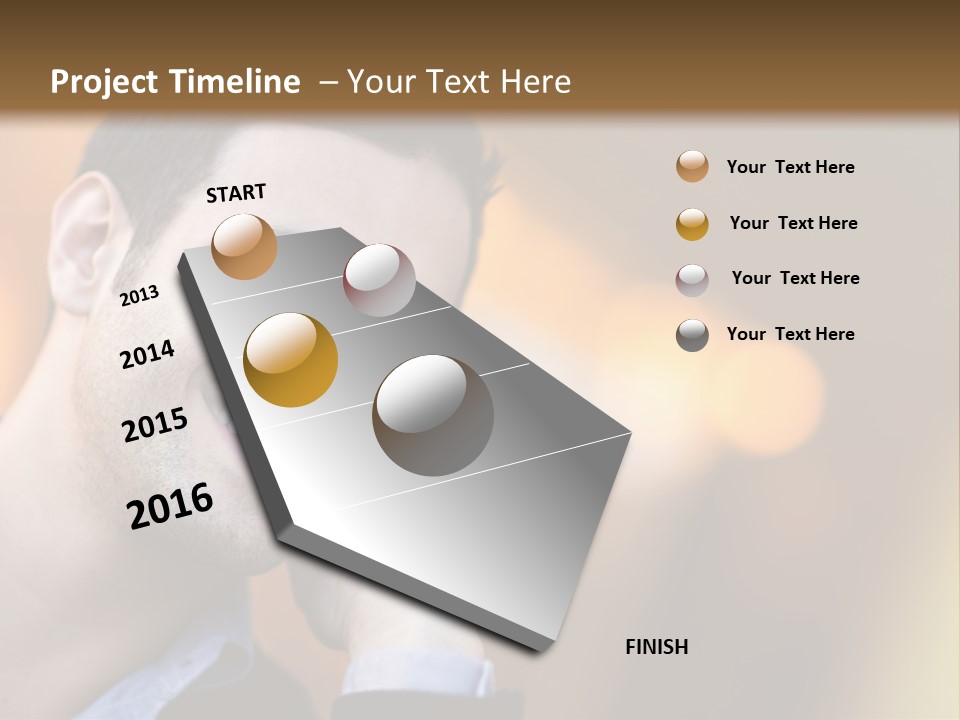 Project Timeline – Your Text Here

START

2013

2014

2015

2016

FINISH

Your Text Here

Your Text Here

Your Text Here

Your Text Here